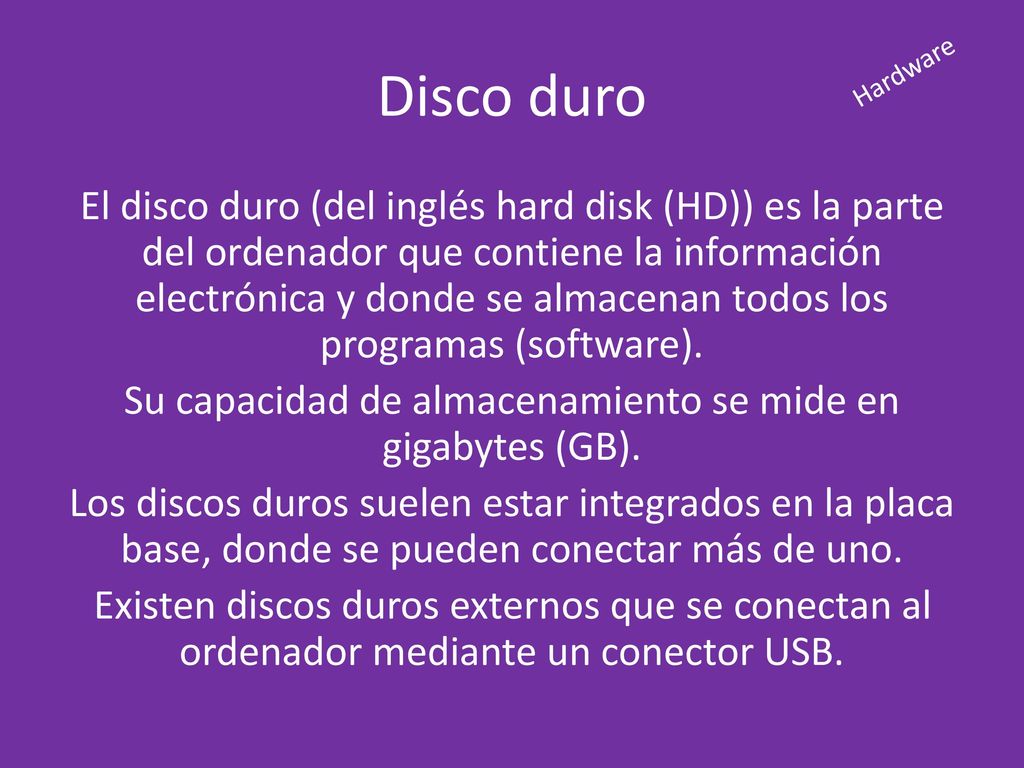 Disco duro

Hardware

El disco duro (del inglés hard disk (HD)) es la parte del ordenador que contiene la información electrónica y donde se almacenan todos los programas (software).

Su capacidad de almacenamiento se mide en gigabytes (GB).

Los discos duros suelen estar integrados en la placa base, donde se pueden conectar más de uno.

Existen discos duros externos que se conectan al ordenador mediante un conector USB.